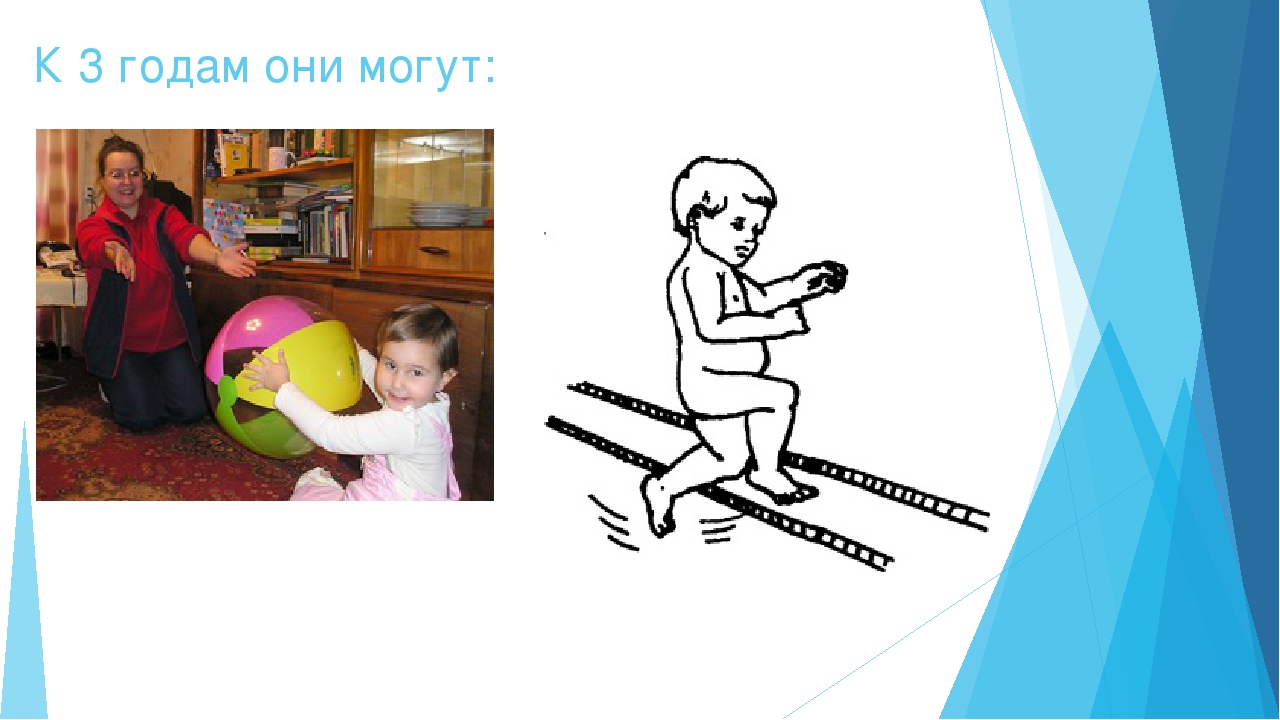 К 3 годам они могут: